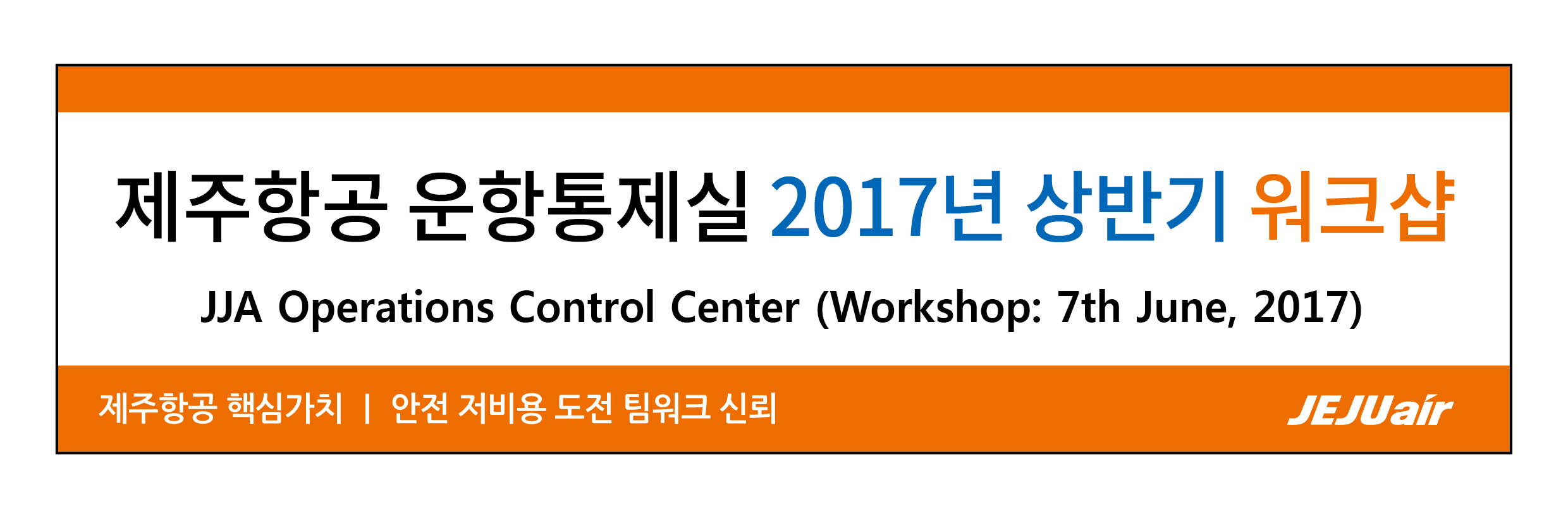 제주항공 운항통제실 2017년 상반기 워크샵

JJA Operations Control Center (Workshop: 7th June, 2017)

제주항공 핵심가치 | 안전 저비용 도전 팀워크 신뢰

JEJUair